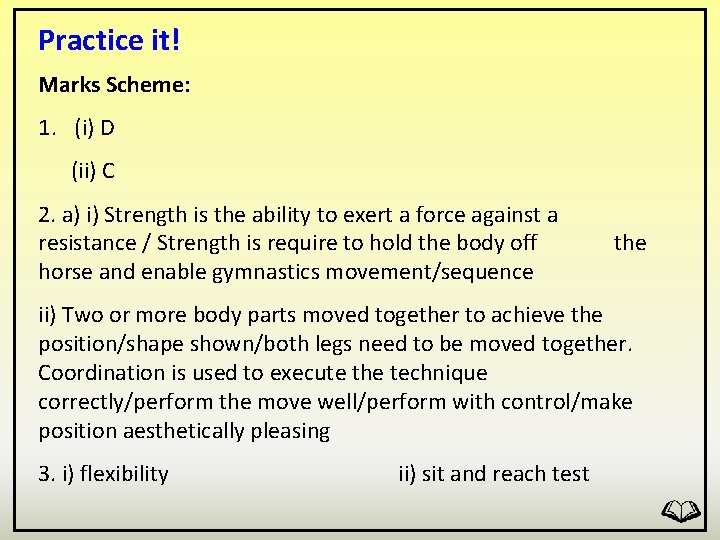 Practice it!

Marks Scheme:

1. (i) D

(ii) C

2. a) i) Strength is the ability to exert a force against a resistance / Strength is require to hold the body off the horse and enable gymnastics movement/sequence

ii) Two or more body parts moved together to achieve the position/shape shown/both legs need to be moved together. Coordination is used to execute the technique correctly/perform the move well/perform with control/make position aesthetically pleasing

3. i) flexibility ii) sit and reach test